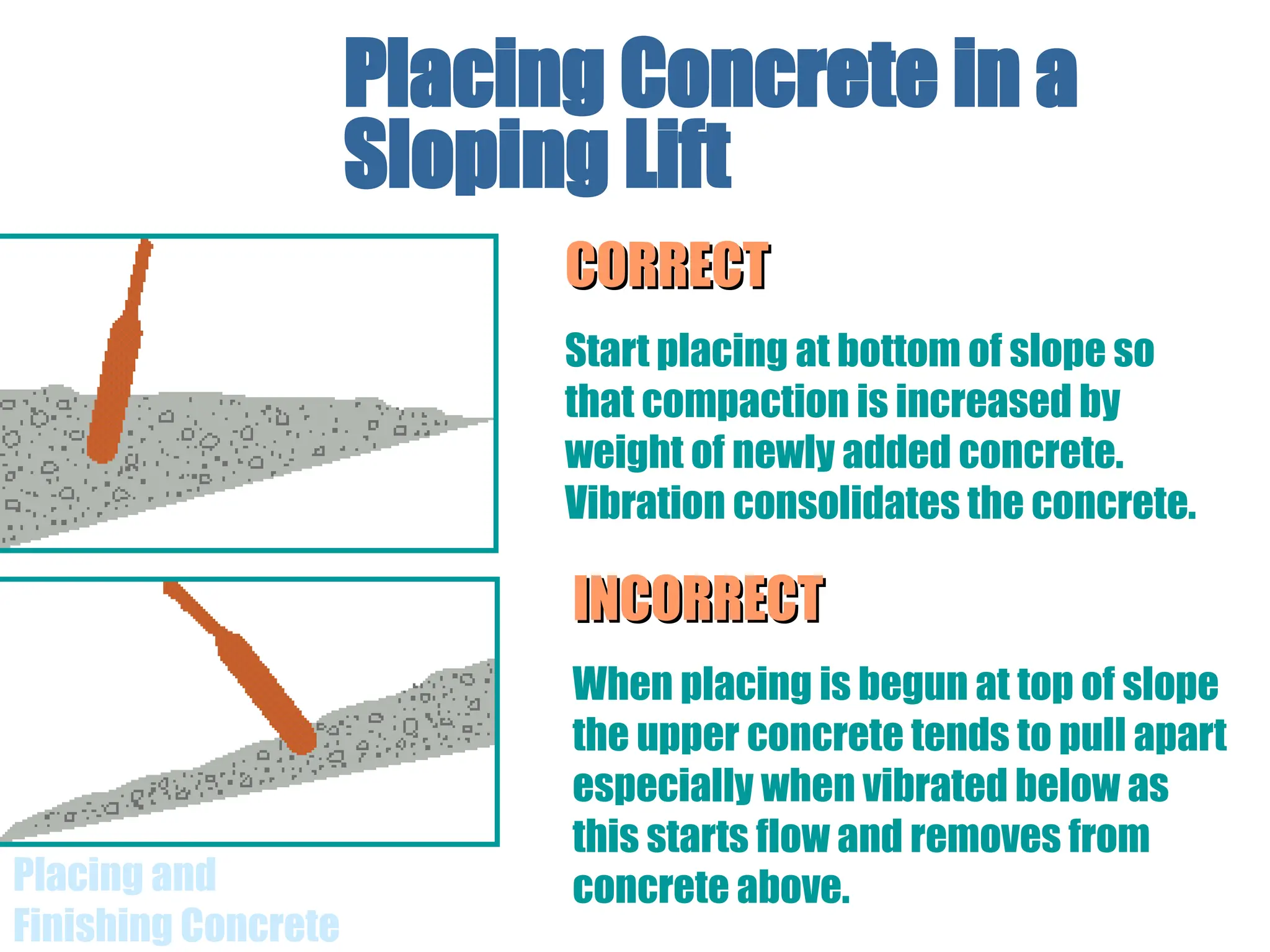 Placing Concrete in a Sloping Lift

CORRECT

Start placing at bottom of slope so that compaction is increased by weight of newly added concrete. Vibration consolidates the concrete.

INCORRECT

When placing is begun at top of slope the upper concrete tends to pull apart especially when vibrated below as this starts flow and removes from concrete above.

Placing and Finishing Concrete